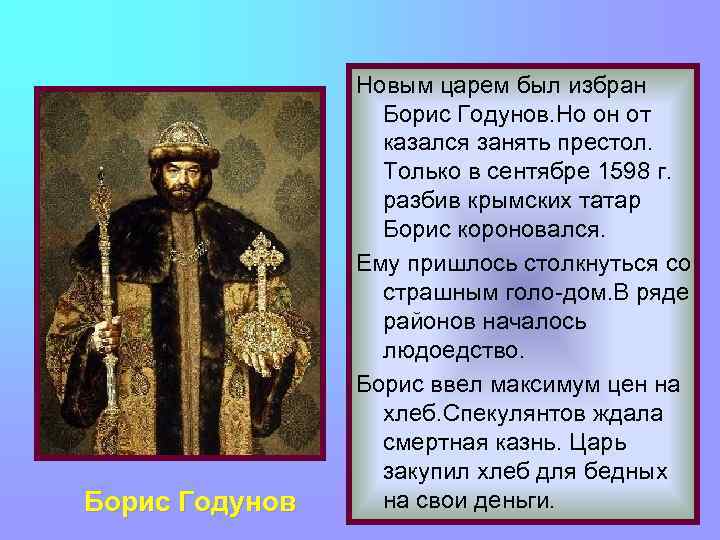 Новым царем был избран Борис Годунов.Но он от казался занять престол. Только в сентябре 1598 г. разбив крымских татар Борис короновался.

Ему пришлось столкнуться со страшным голо-дом.В ряде районов началось людоедство.

Борис ввел максимум цен на хлеб.Спекулянтов ждала смертная казнь. Царь закупил хлеб для бедных на свои деньги.

Борис Годунов